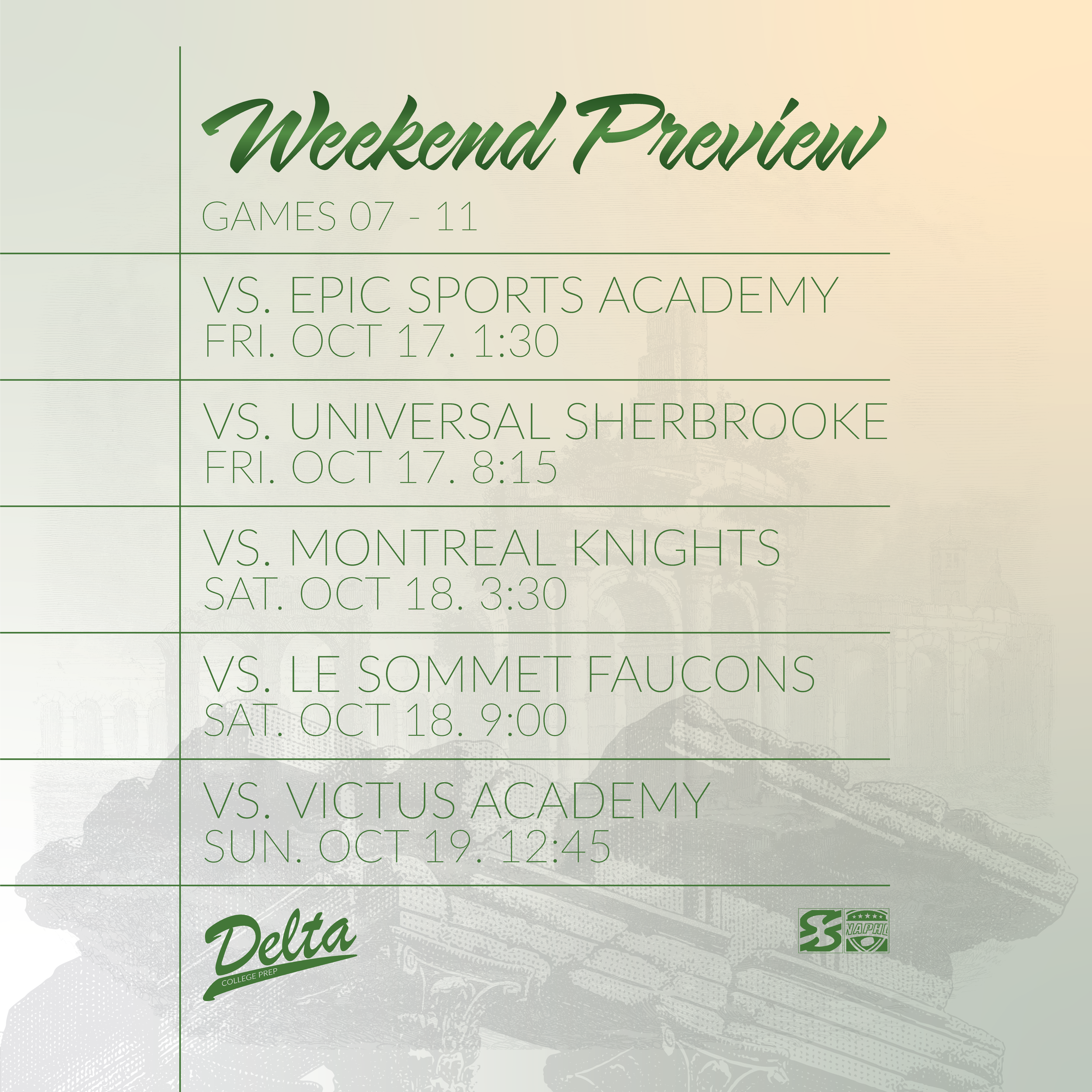 Weekend Preview

GAMES 07 - 11

VS. EPIC SPORTS ACADEMY
FRI. OCT 17. 1:30

VS. UNIVERSAL SHERBROOKE
FRI. OCT 17. 8:15

VS. MONTREAL KNIGHTS
SAT. OCT 18. 3:30

VS. LE SOMMET FAUCONS
SAT. OCT 18. 9:00

VS. VICTUS ACADEMY
SUN. OCT 19. 12:45

Delta
COLLEGE PREP

NAPHL